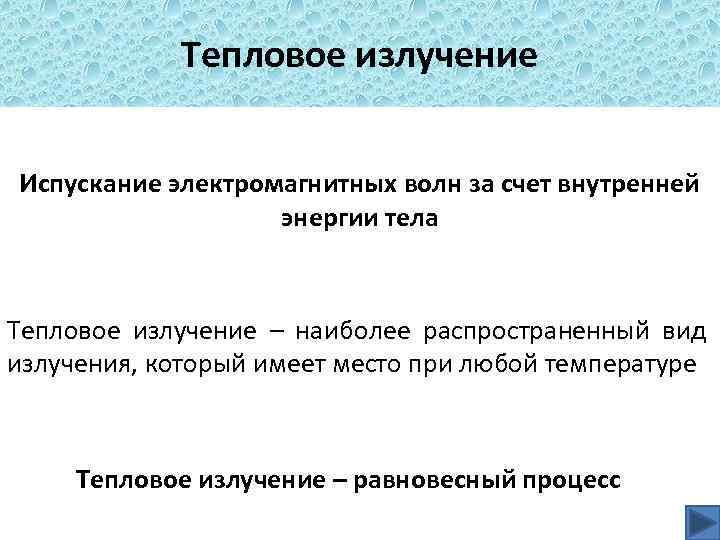 Тепловое излучение

Испускание электромагнитных волн за счет внутренней энергии тела

Тепловое излучение – наиболее распространенный вид излучения, который имеет место при любой температуре

Тепловое излучение – равновесный процесс